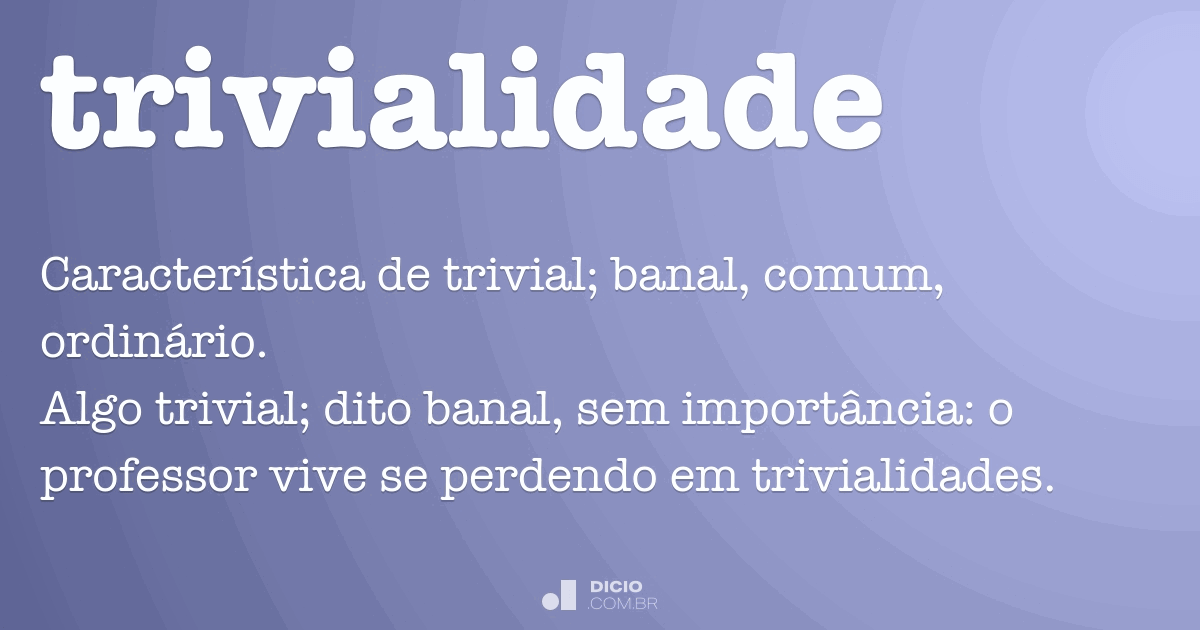 trivialidade

Característica de trivial; banal, comum, ordinário.
Algo trivial; dito banal, sem importância: o professor vive se perdendo em trivialidades.

DICIO
.COM.BR